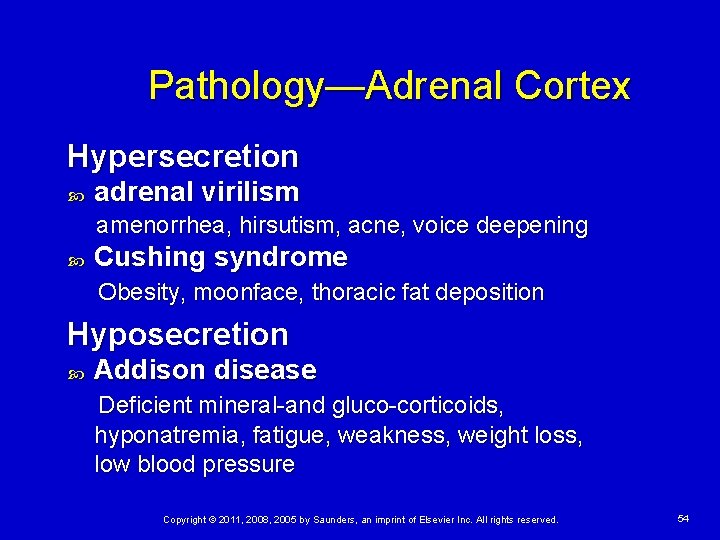 Pathology—Adrenal Cortex

Hypersecretion

adrenal virilism

amenorrhea, hirsutism, acne, voice deepening

Cushing syndrome

Obesity, moonface, thoracic fat deposition

Hyposecretion

Addison disease

Deficient mineral-and gluco-corticoids, hyponatremia, fatigue, weakness, weight loss, low blood pressure

Copyright © 2011, 2008, 2005 by Saunders, an imprint of Elsevier Inc. All rights reserved.

54